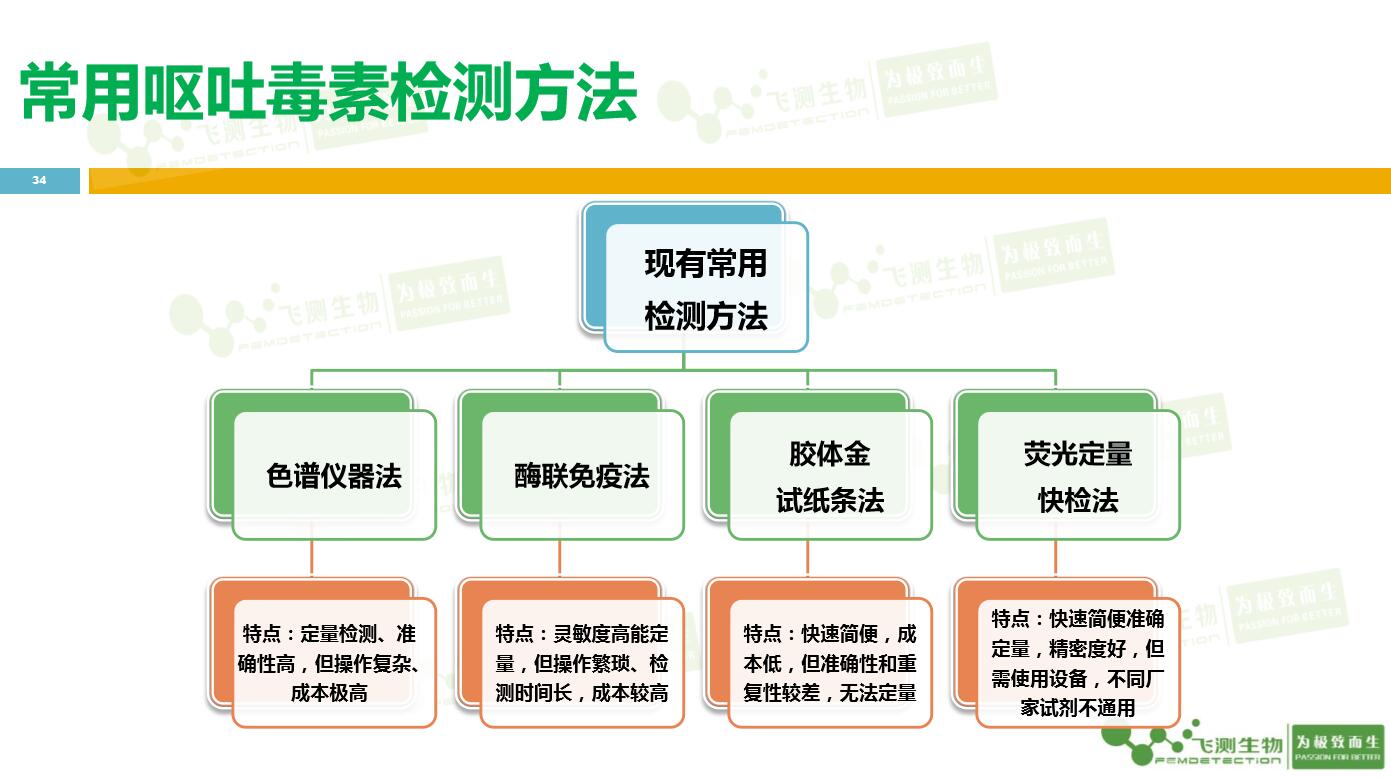 常用呕吐毒素检测方法

34

现有常用检测方法

色谱仪器法

酶联免疫法

胶体金试纸条法

荧光定量快检法

特点：定量检测、准确性高，但操作复杂、成本极高

特点：灵敏度高能定量，但操作繁琐、检测时间长，成本较高

特点：快速简便，成本低，但准确性和重复性较差，无法定量

特点：快速简便准确定量，精密度好，但需使用设备，不同厂家试剂不通用

飞测生物 FEMDETECTION 为极致而生 PASSION FOR BETTER